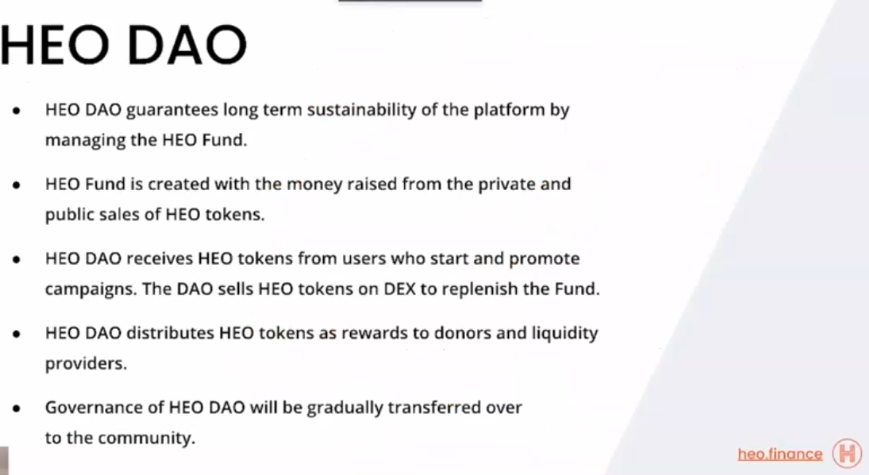 HEO DAO

- HEO DAO guarantees long term sustainability of the platform by managing the HEO Fund.
- HEO Fund is created with the money raised from the private and public sales of HEO tokens.
- HEO DAO receives HEO tokens from users who start and promote campaigns. The DAO sells HEO tokens on DEX to replenish the Fund.
- HEO DAO distributes HEO tokens as rewards to donors and liquidity providers.
- Governance of HEO DAO will be gradually transferred over to the community.

heo.finance H